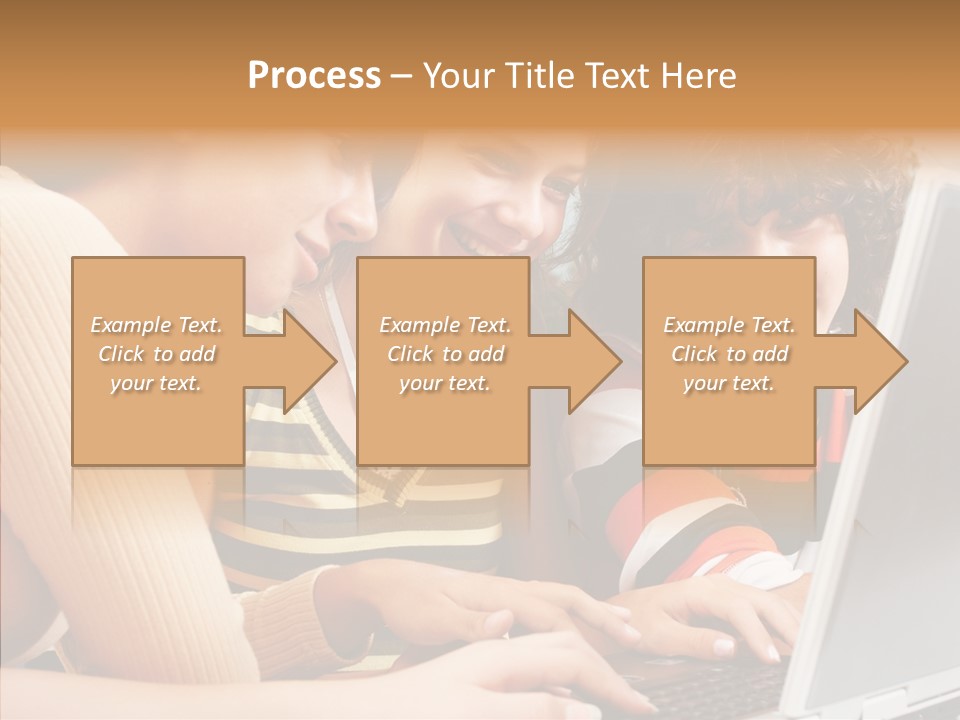 Process – Your Title Text Here

Example Text. Click to add your text.

Example Text. Click to add your text.

Example Text. Click to add your text.